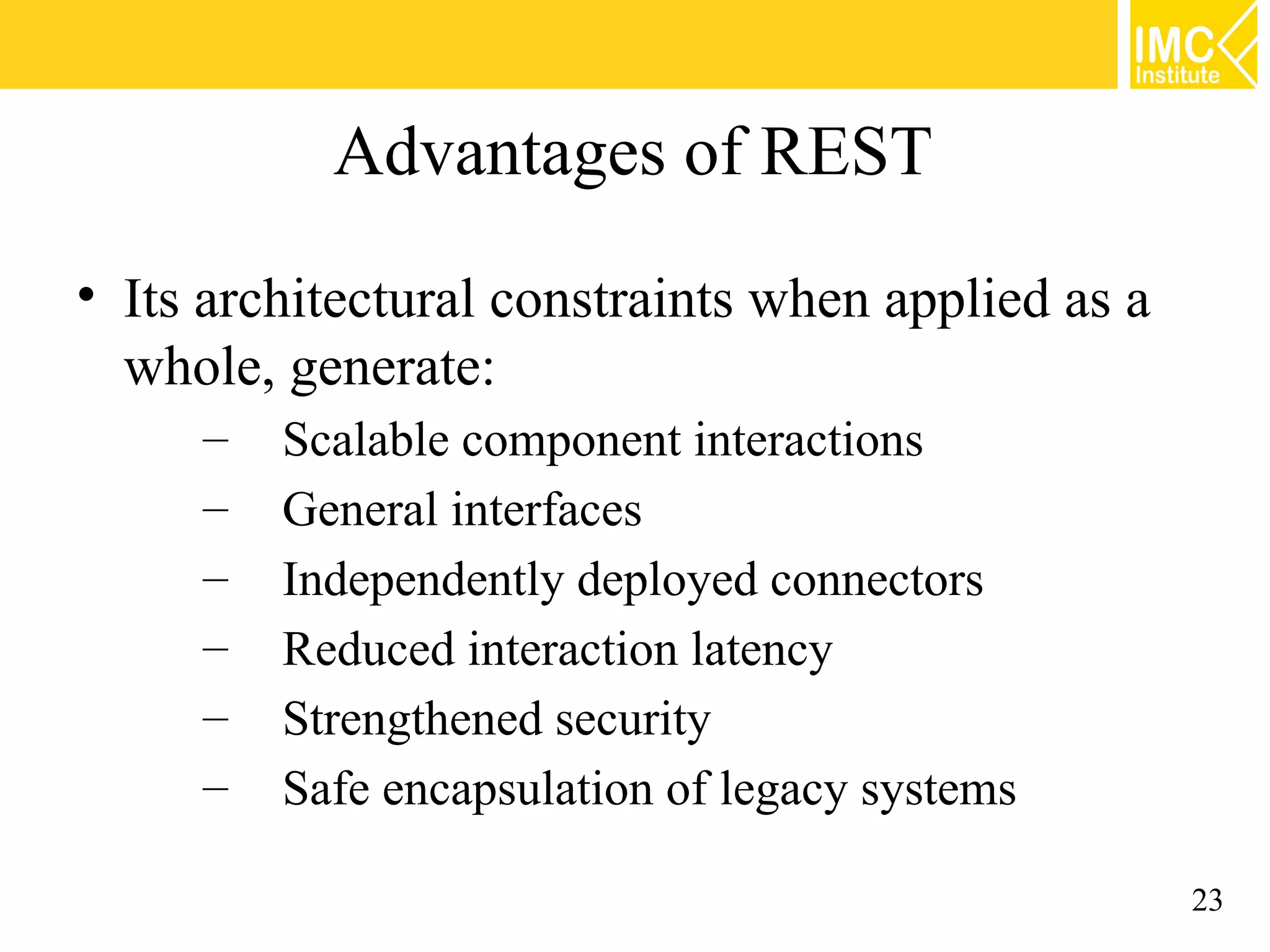 IMC Institute

Advantages of REST

• Its architectural constraints when applied as a whole, generate:
– Scalable component interactions
– General interfaces
– Independently deployed connectors
– Reduced interaction latency
– Strengthened security
– Safe encapsulation of legacy systems

23